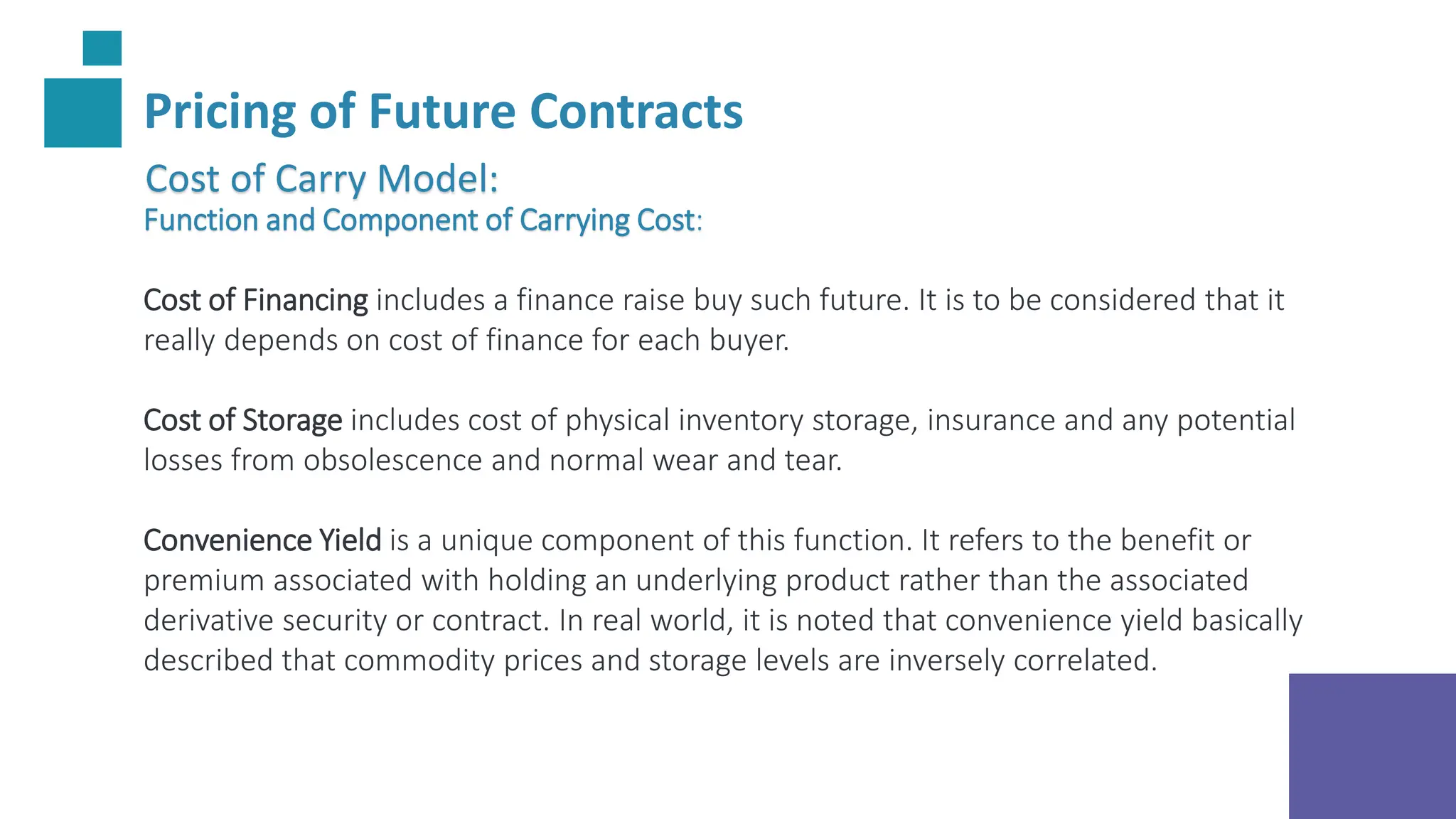 Pricing of Future Contracts

Cost of Carry Model:

Function and Component of Carrying Cost:

Cost of Financing includes a finance raise buy such future. It is to be considered that it really depends on cost of finance for each buyer.

Cost of Storage includes cost of physical inventory storage, insurance and any potential losses from obsolescence and normal wear and tear.

Convenience Yield is a unique component of this function. It refers to the benefit or premium associated with holding an underlying product rather than the associated derivative security or contract. In real world, it is noted that convenience yield basically described that commodity prices and storage levels are inversely correlated.